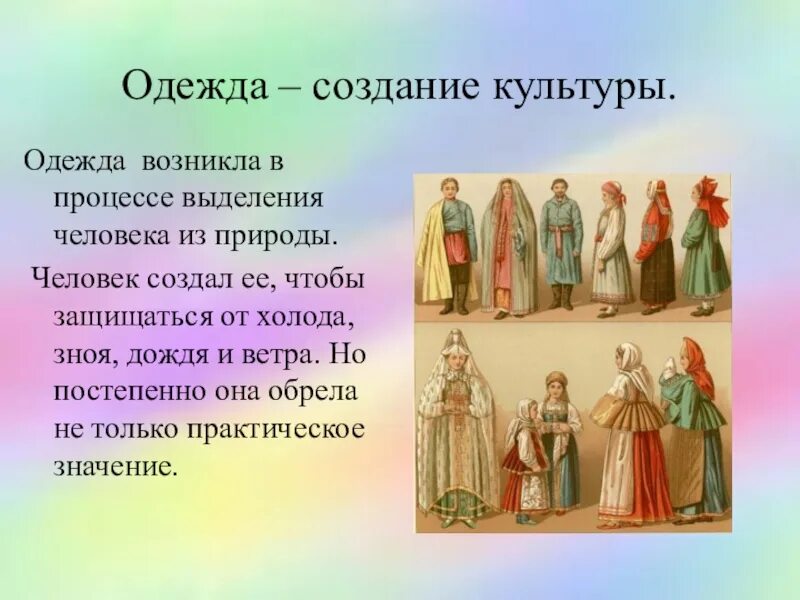 Одежда – создание культуры.

Одежда возникла в процессе выделения человека из природы.

Человек создал ее, чтобы защищаться от холода, зноя, дождя и ветра. Но постепенно она обрела не только практическое значение.